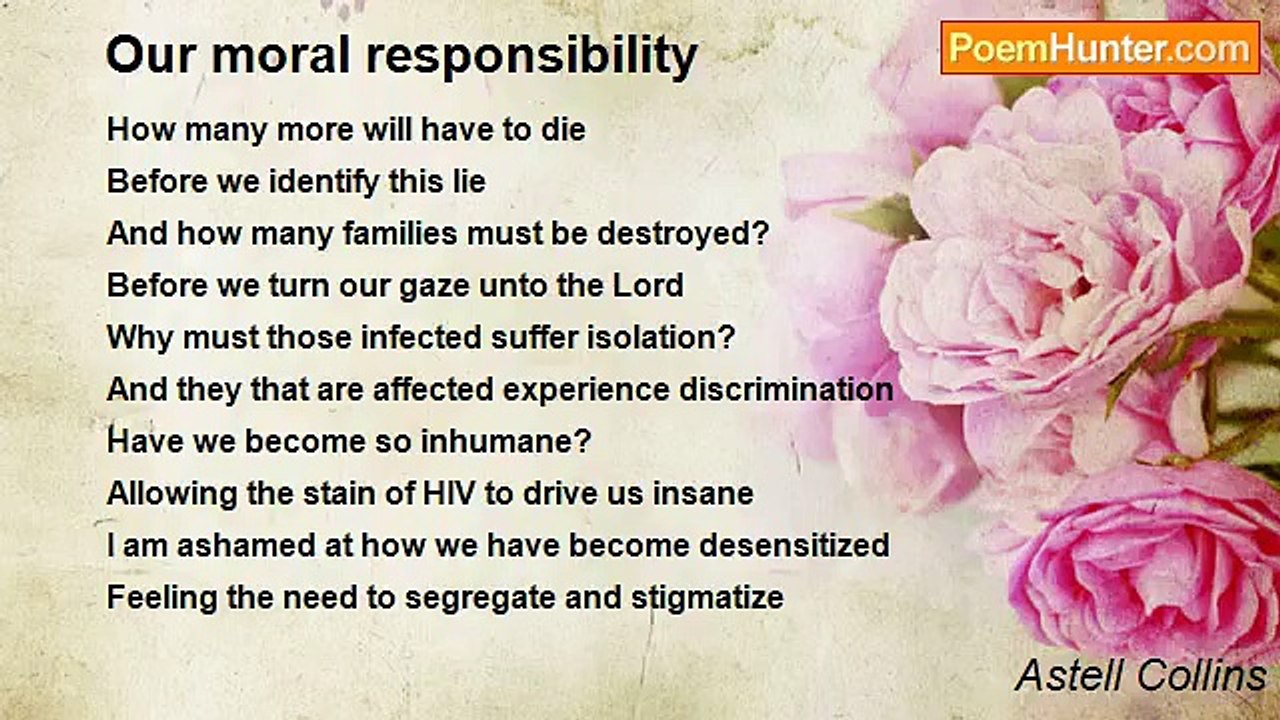 Our moral responsibility

PoemHunter.com

How many more will have to die
Before we identify this lie
And how many families must be destroyed?
Before we turn our gaze unto the Lord
Why must those infected suffer isolation?
And they that are affected experience discrimination
Have we become so inhumane?
Allowing the stain of HIV to drive us insane
I am ashamed at how we have become desensitized
Feeling the need to segregate and stigmatize

Astell Collins